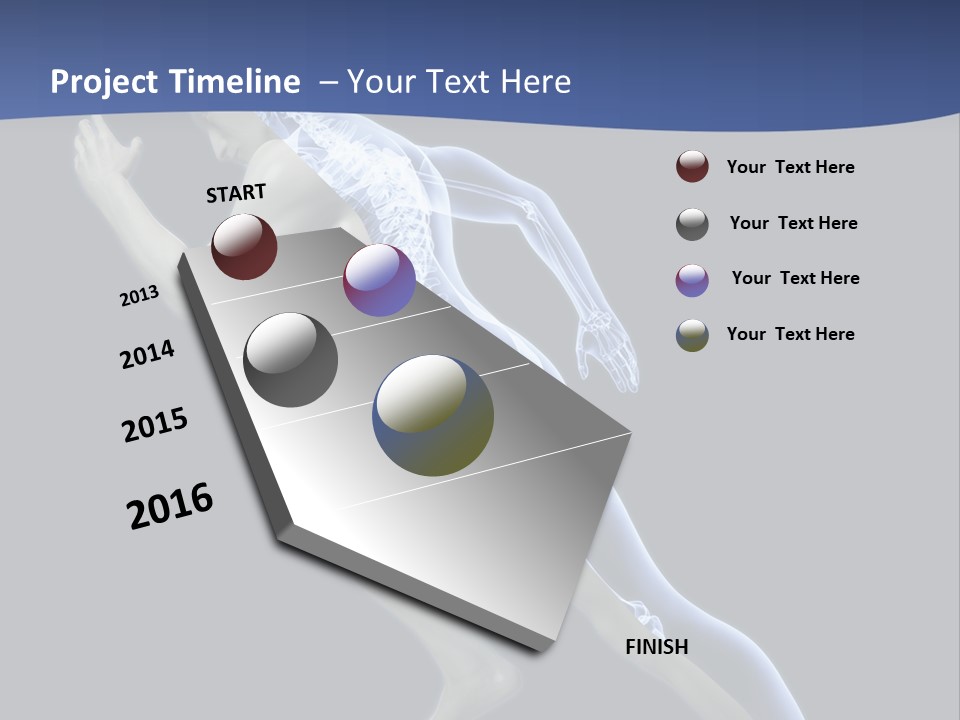 Project Timeline – Your Text Here

START

2013

2014

2015

2016

FINISH

Your Text Here

Your Text Here

Your Text Here

Your Text Here